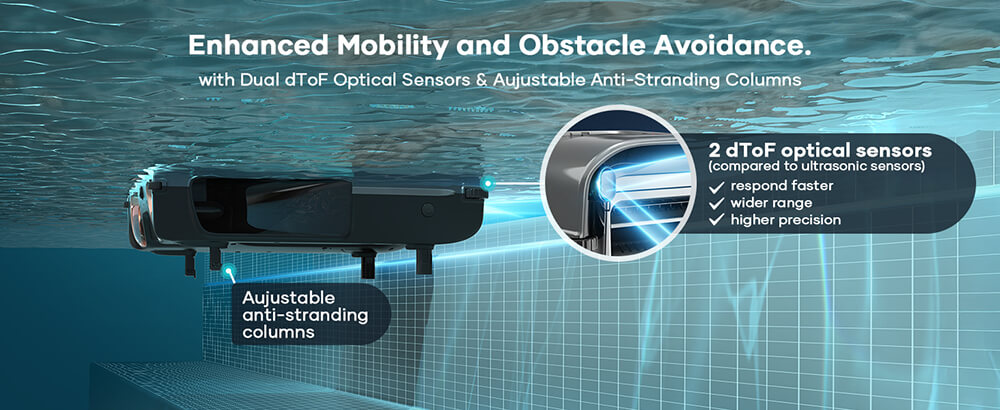 Enhanced Mobility and Obstacle Avoidance.

with Dual dToF Optical Sensors & Aujustable Anti-Stranding Columns

2 dToF optical sensors
(compared to ultrasonic sensors)
✓ respond faster
✓ wider range
✓ higher precision

Aujustable anti-stranding columns